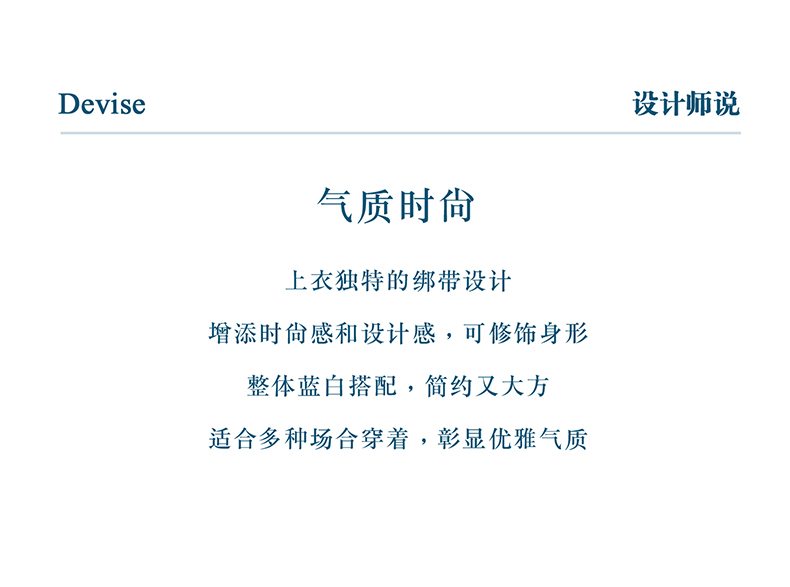 Devise

设计师说

气质时尚

上衣独特的绑带设计

增添时尚感和设计感，可修饰身形

整体蓝白搭配，简约又大方

适合多种场合穿着，彰显优雅气质